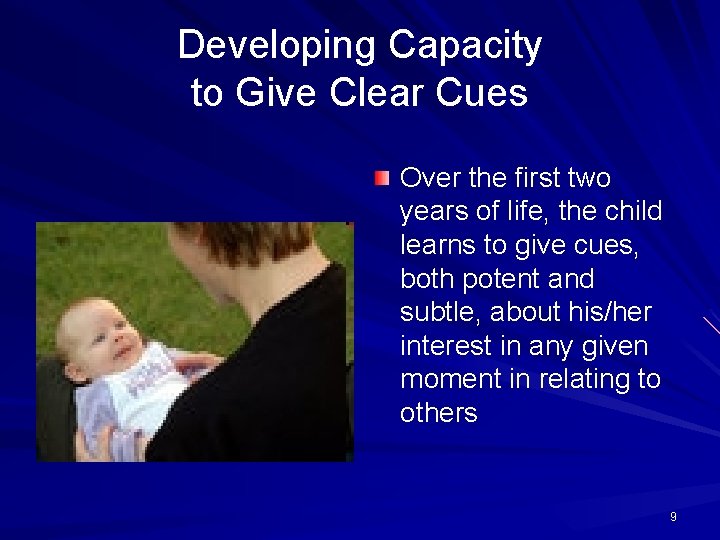 Developing Capacity to Give Clear Cues

Over the first two years of life, the child learns to give cues, both potent and subtle, about his/her interest in any given moment in relating to others

9